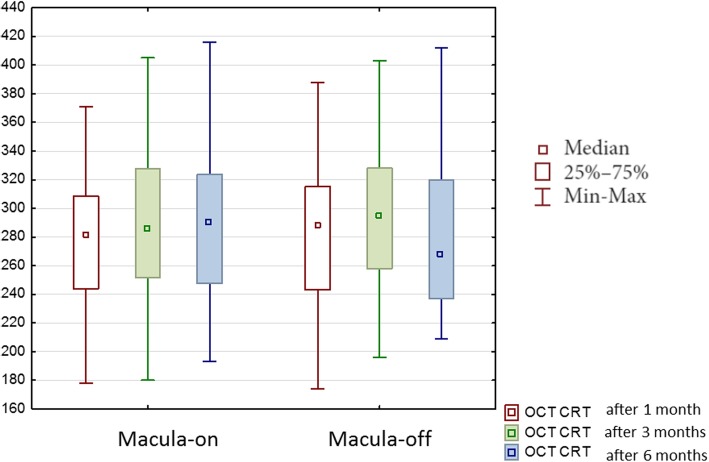 440
420
400
380
360
340
320
300
280
260
240
220
200
180
160

Macula-on
Macula-off

Median
25%–75%
Min-Max

OCT CRT after 1 month
OCT CRT after 3 months
OCT CRT after 6 months